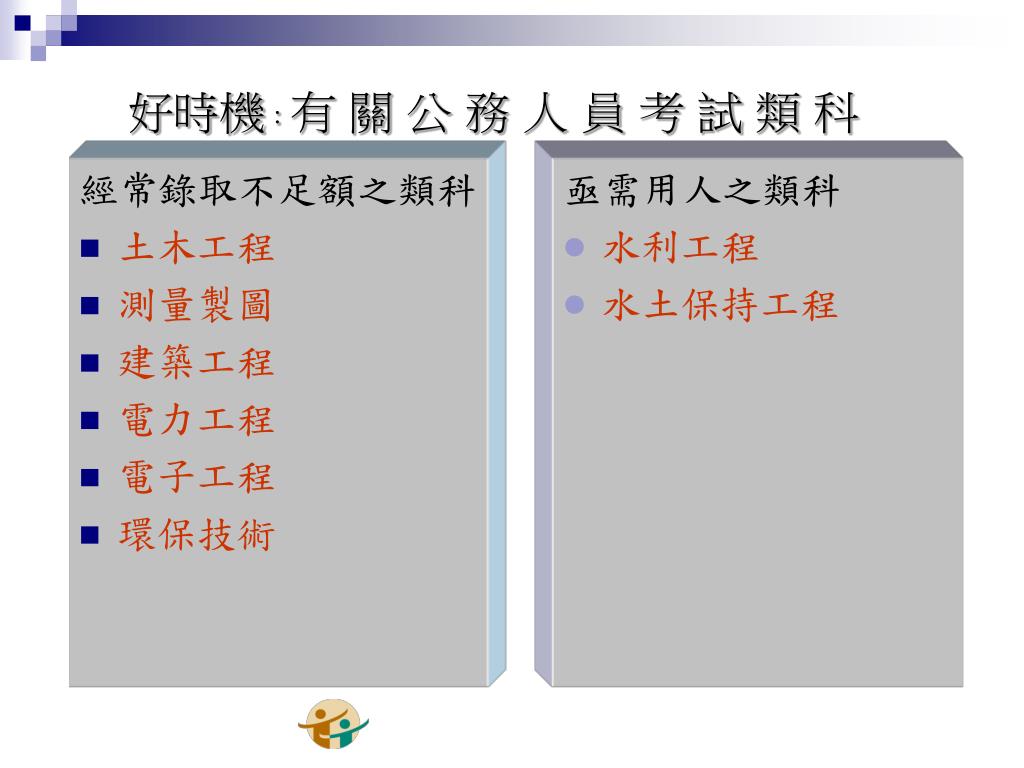 好時機:有關公務人員考試類科

經常錄取不足額之類科
- 土木工程
- 測量製圖
- 建築工程
- 電力工程
- 電子工程
- 環保技術

亟需用人之類科
- 水利工程
- 水土保持工程